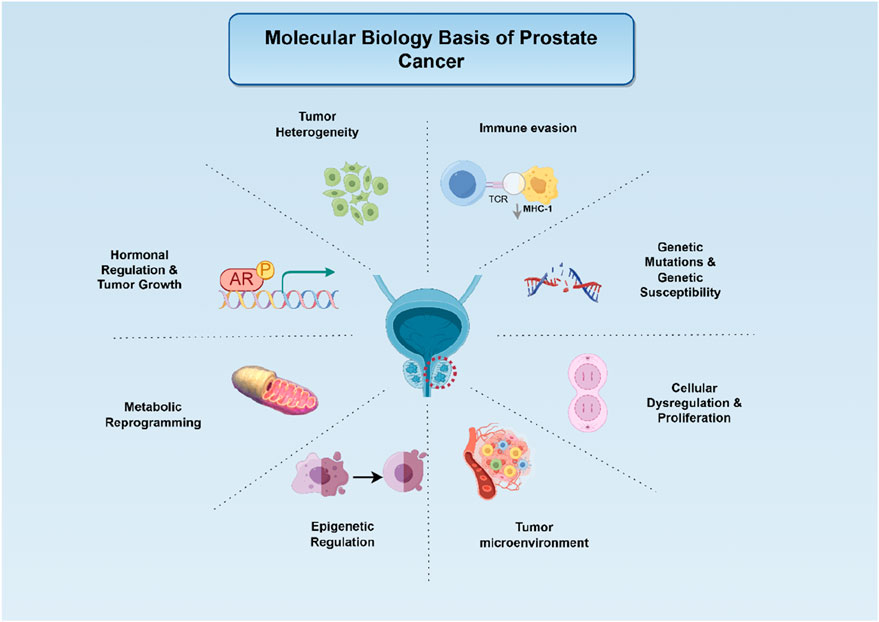 Molecular Biology Basis of Prostate Cancer

Tumor Heterogeneity

Immune evasion

TCR

MHC-1

Hormonal Regulation & Tumor Growth

AR

P

Genetic Mutations & Genetic Susceptibility

Metabolic Reprogramming

Cellular Dysregulation & Proliferation

Epigenetic Regulation

Tumor microenvironment